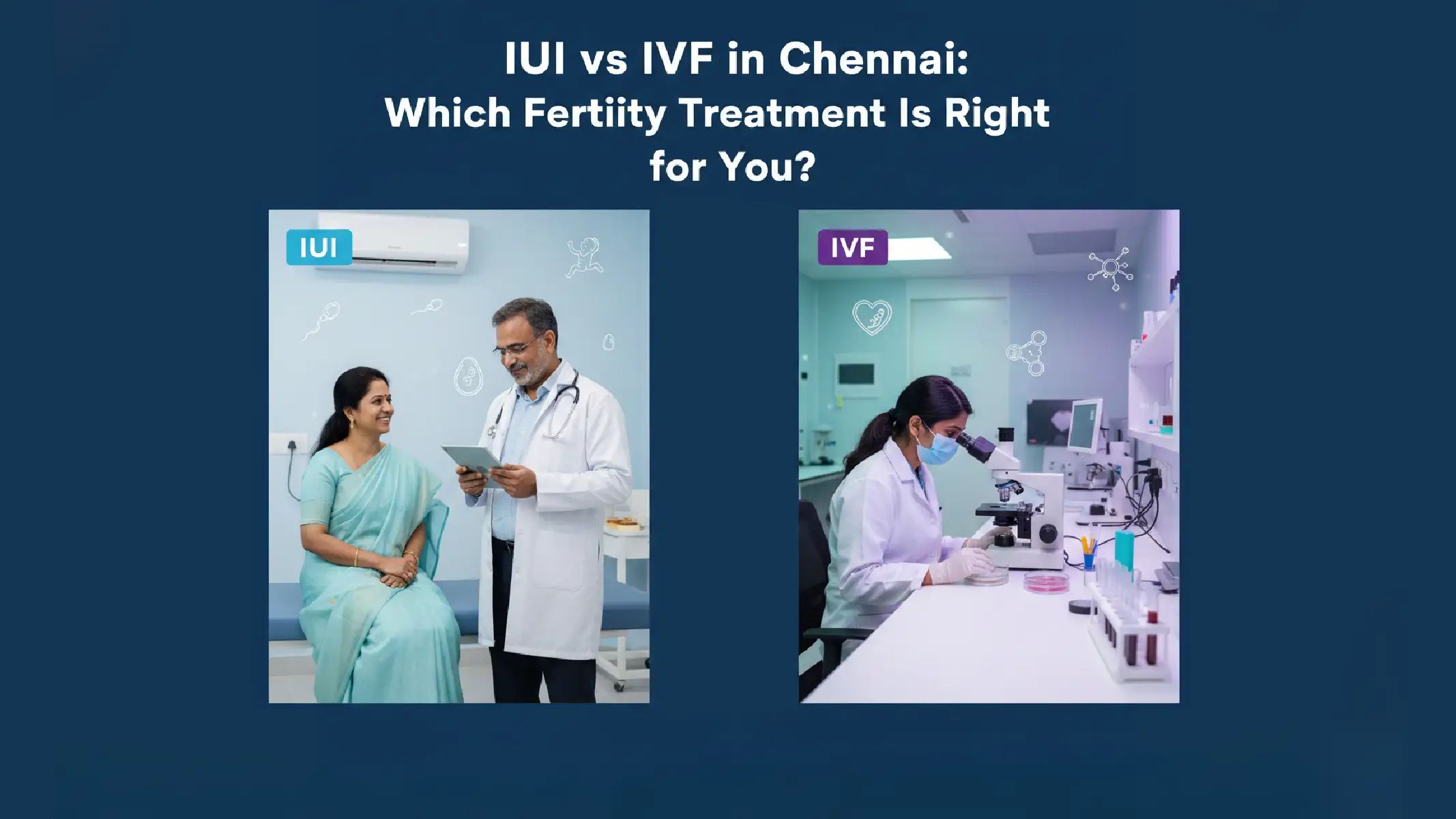 IUI vs IVF in Chennai:
Which Fertiity Treatment Is Right for You?

IUI

IVF